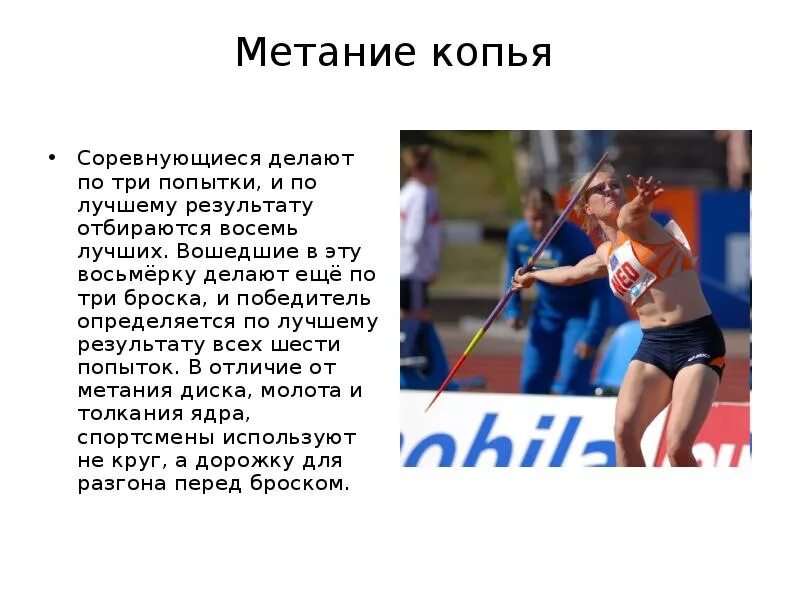 Метание копья

• Соревнующиеся делают по три попытки, и по лучшему результату отбираются восемь лучших. Вошедшие в эту восьмёрку делают ещё по три броска, и победитель определяется по лучшему результату всех шести попыток. В отличие от метания диска, молота и толкания ядра, спортсмены используют не круг, а дорожку для разгона перед броском.

NED

obila